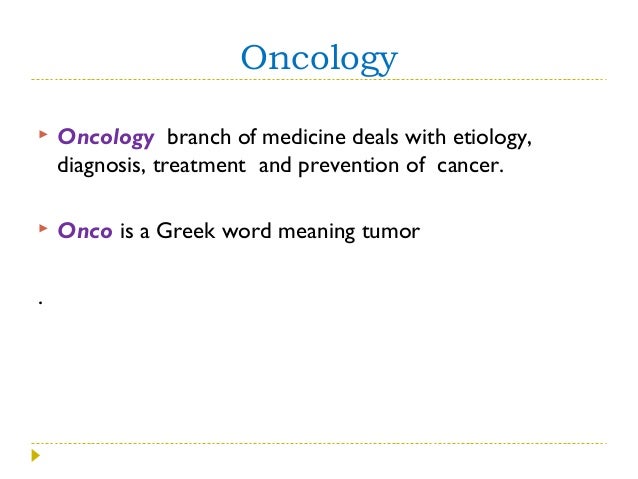 Oncology

Oncology branch of medicine deals with etiology, diagnosis, treatment and prevention of cancer.

Onco is a Greek word meaning tumor

.